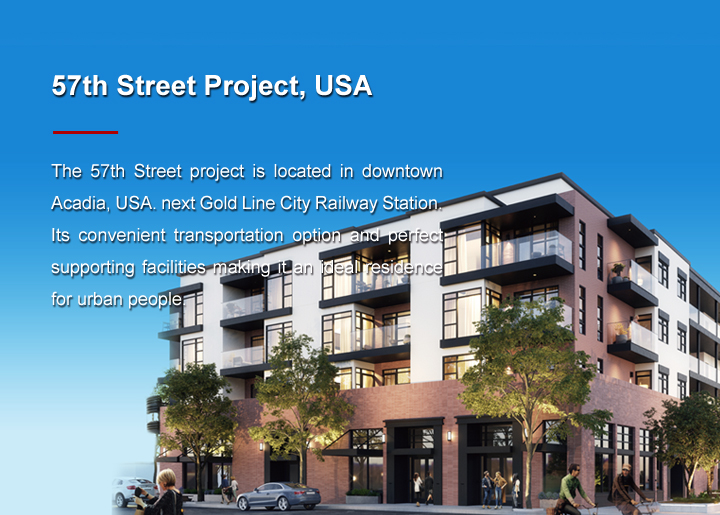 57th Street Project, USA

The 57th Street project is located in downtown Acadia, USA. next Gold Line City Railway Station. Its convenient transportation option and perfect supporting facilities making it an ideal residence for urban people.